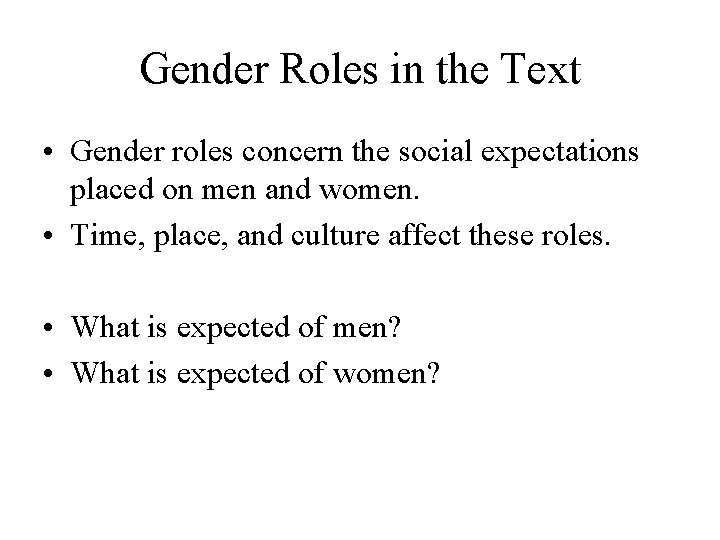 Gender Roles in the Text

• Gender roles concern the social expectations placed on men and women.
• Time, place, and culture affect these roles.

• What is expected of men?
• What is expected of women?